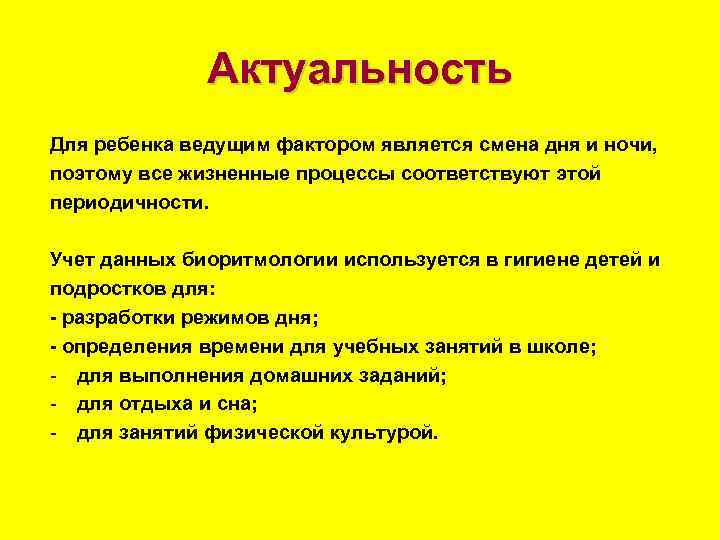 Актуальность

Для ребенка ведущим фактором является смена дня и ночи, поэтому все жизненные процессы соответствуют этой периодичности.

Учет данных биоритмологии используется в гигиене детей и подростков для:
- разработки режимов дня;
- определения времени для учебных занятий в школе;
- для выполнения домашних заданий;
- для отдыха и сна;
- для занятий физической культурой.